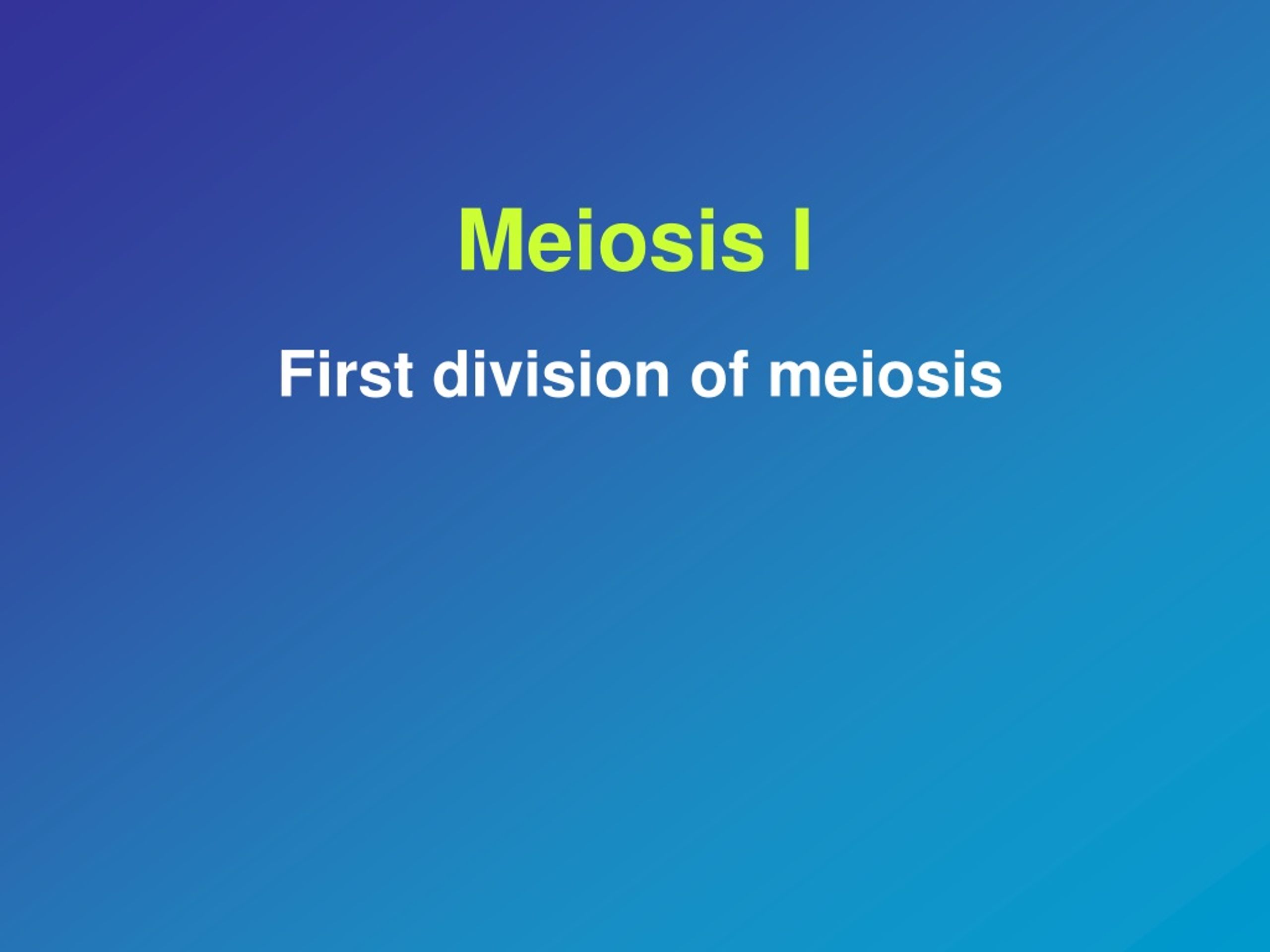 Meiosis I

First division of meiosis